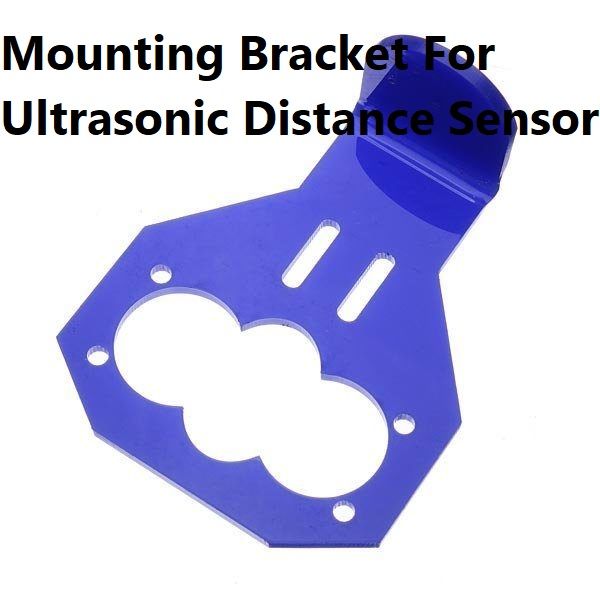 Mounting Bracket For Ultrasonic Distance Sensor